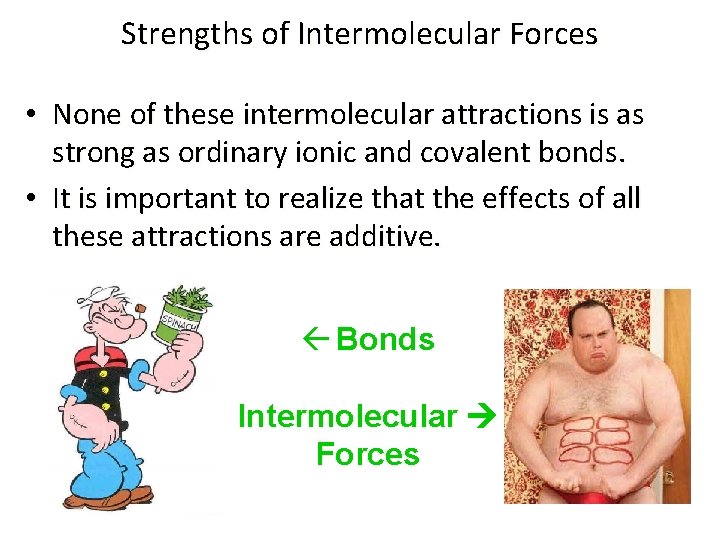 Strengths of Intermolecular Forces

• None of these intermolecular attractions is as strong as ordinary ionic and covalent bonds.

• It is important to realize that the effects of all these attractions are additive.

SPINACH

← Bonds

Intermolecular → Forces